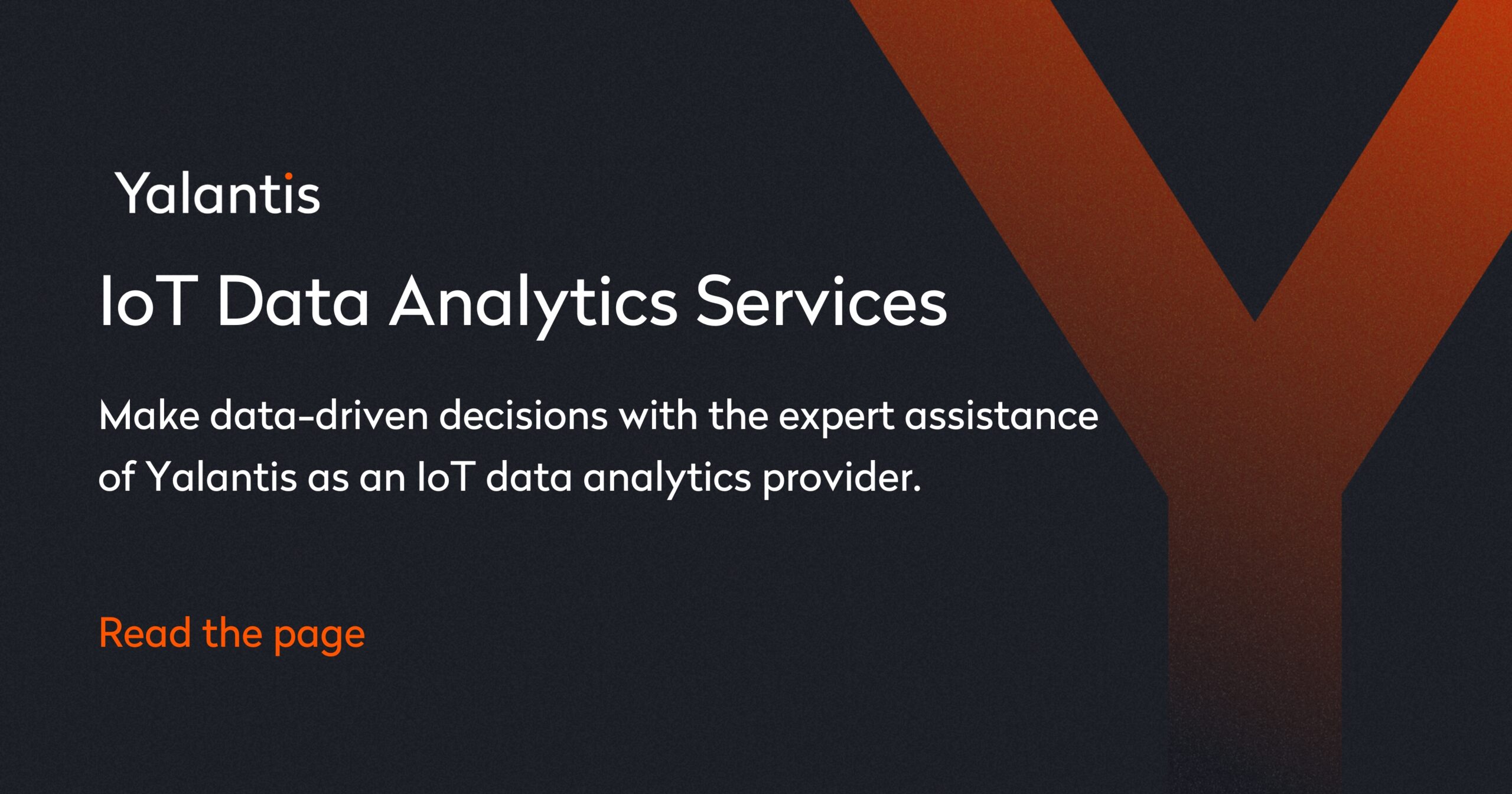 Yalantis

IoT Data Analytics Services

Make data-driven decisions with the expert assistance of Yalantis as an IoT data analytics provider.

Read the page